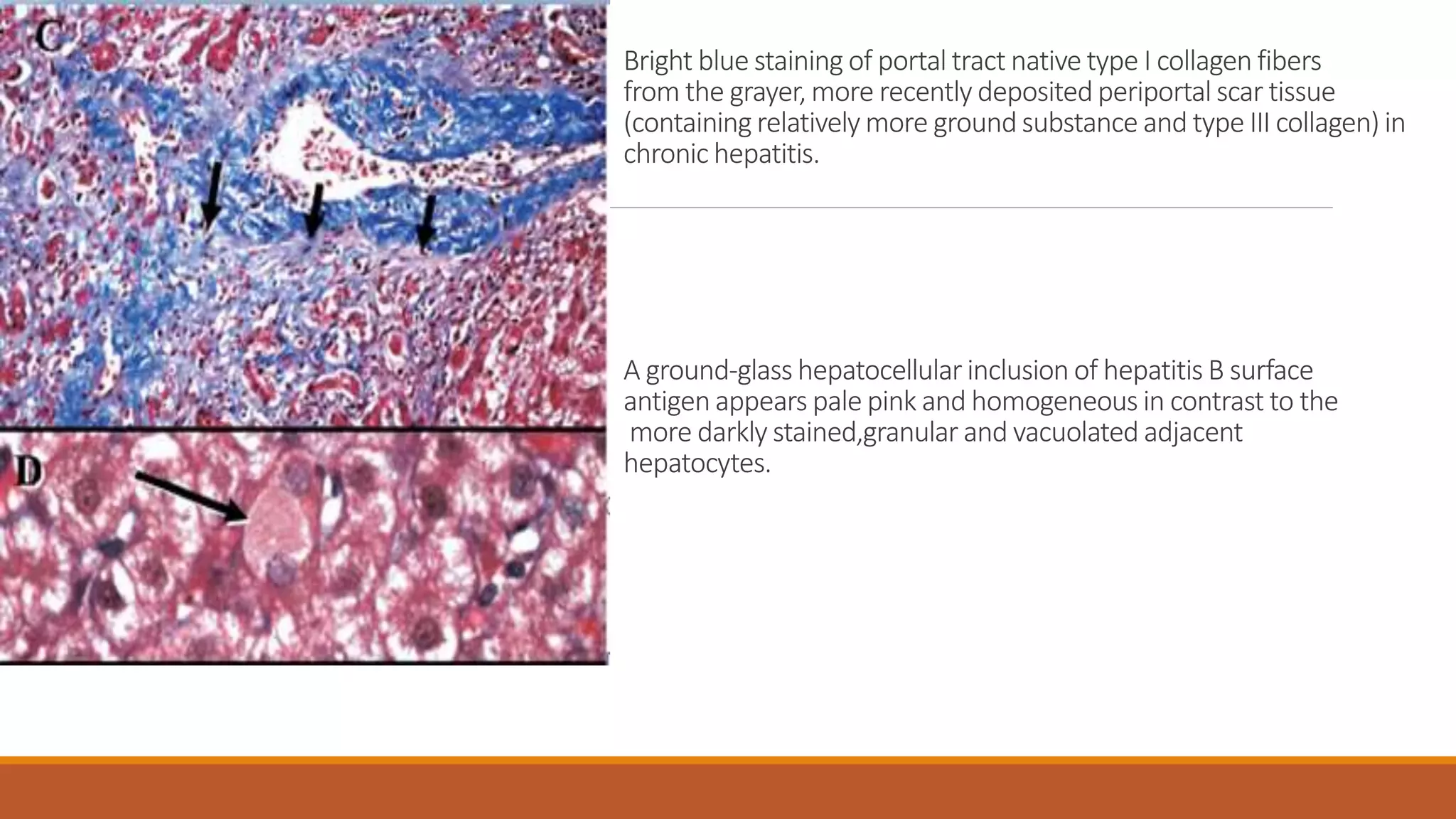 C

D

Bright blue staining of portal tract native type I collagen fibers from the grayer, more recently deposited periportal scar tissue (containing relatively more ground substance and type III collagen) in chronic hepatitis.

A ground-glass hepatocellular inclusion of hepatitis B surface antigen appears pale pink and homogeneous in contrast to the more darkly stained,granular and vacuolated adjacent hepatocytes.